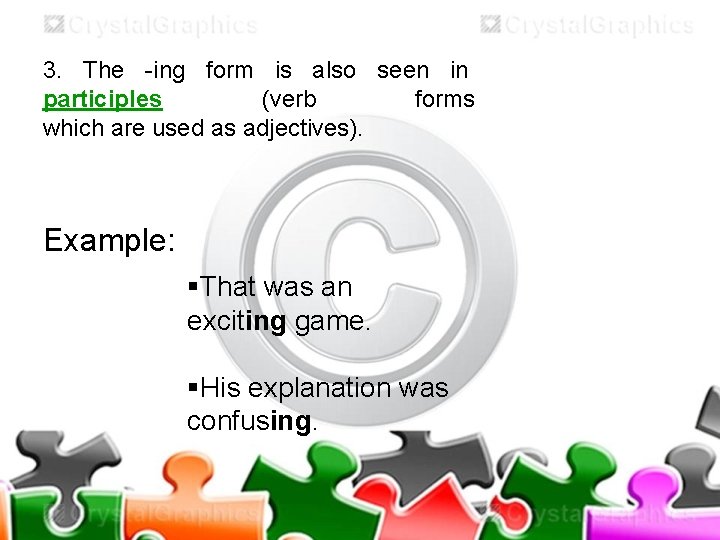 CrystalGraphics CrystalGraphics

3. The -ing form is also seen in participles (verb forms which are used as adjectives).

Example:

▪That was an exciting game.

▪His explanation was confusing.

CrystalGraphics CrystalGraphics